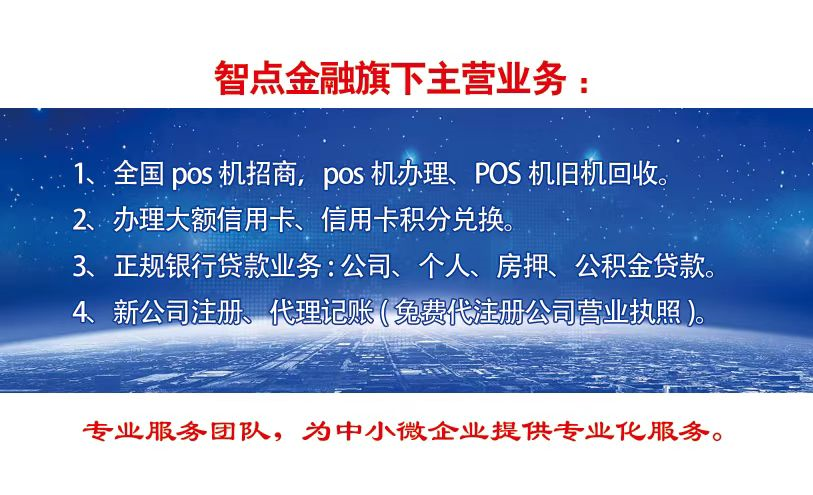 智点金融旗下主营业务：

1、全国 pos 机招商，pos 机办理、POS 机旧机回收。
2、办理大额信用卡、信用卡积分兑换。
3、正规银行贷款业务：公司、个人、房押、公积金贷款。
4、新公司注册、代理记账（免费代注册公司营业执照）。

专业服务团队，为中小微企业提供专业化服务。